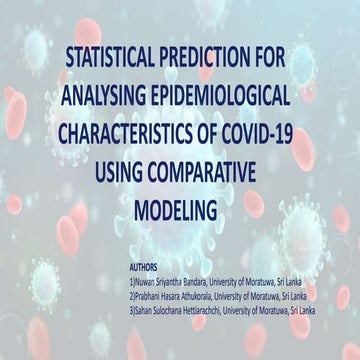 STATISTICAL PREDICTION FOR ANALYSING EPIDEMIOLOGICAL CHARACTERISTICS OF COVID-19 USING COMPARATIVE MODELING

AUTHORS
1)Nuwan Sriyantha Bandara, University of Moratuwa, Sri Lanka
2)Prabhani Hasara Athukorala, University of Moratuwa, Sri Lanka
3)Sahan Sulochana Hettiarachchi, University of Moratuwa, Sri Lanka